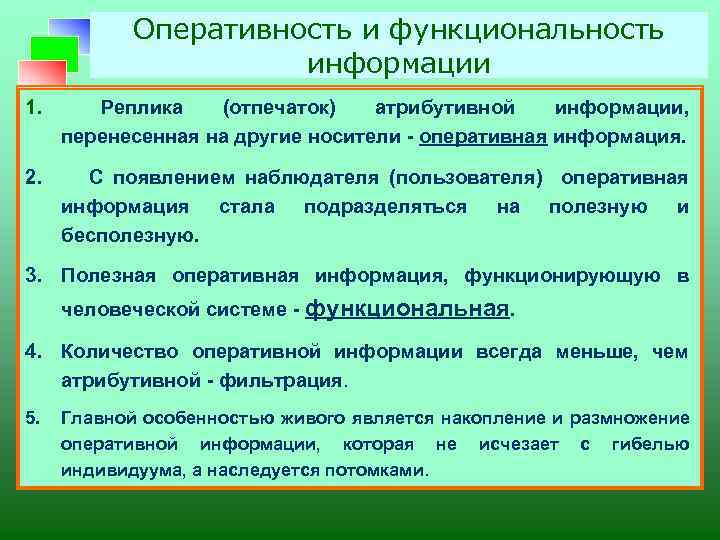 Оперативность и функциональность информации

1. Реплика (отпечаток) атрибутивной информации, перенесенная на другие носители - оперативная информация.

2. С появлением наблюдателя (пользователя) оперативная информация стала подразделяться на полезную и бесполезную.

3. Полезная оперативная информация, функционирующую в человеческой системе - функциональная.

4. Количество оперативной информации всегда меньше, чем атрибутивной - фильтрация.

5. Главной особенностью живого является накопление и размножение оперативной информации, которая не исчезает с гибелью индивидуума, а наследуется потомками.